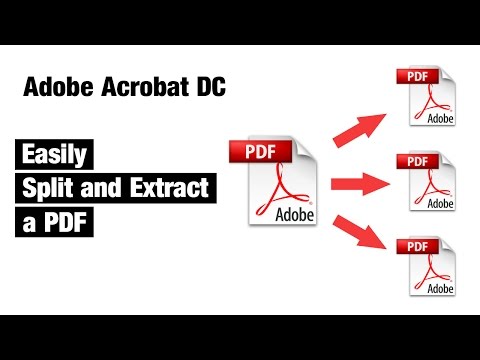 Adobe Acrobat DC

Easily
Split and Extract
a PDF

PDF
Adobe

PDF
Adobe

PDF
Adobe

PDF
Adobe